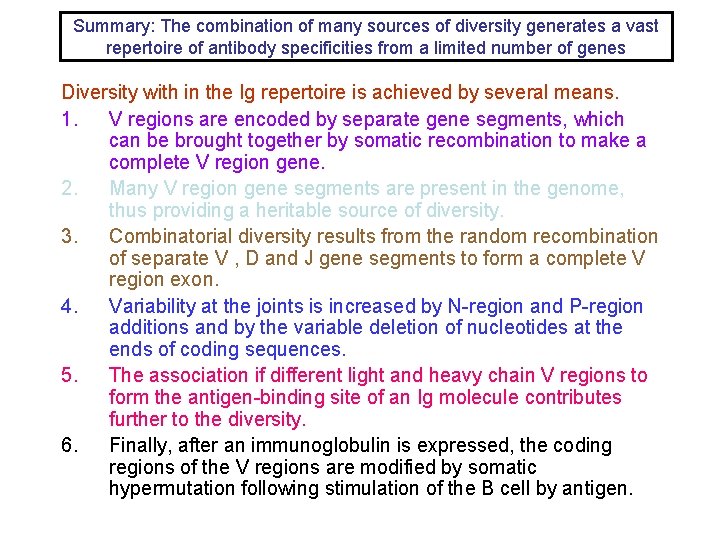 Summary: The combination of many sources of diversity generates a vast repertoire of antibody specificities from a limited number of genes

Diversity with in the Ig repertoire is achieved by several means.

1. V regions are encoded by separate gene segments, which can be brought together by somatic recombination to make a complete V region gene.

2. Many V region gene segments are present in the genome, thus providing a heritable source of diversity.

3. Combinatorial diversity results from the random recombination of separate V , D and J gene segments to form a complete V region exon.

4. Variability at the joints is increased by N-region and P-region additions and by the variable deletion of nucleotides at the ends of coding sequences.

5. The association if different light and heavy chain V regions to form the antigen-binding site of an Ig molecule contributes further to the diversity.

6. Finally, after an immunoglobulin is expressed, the coding regions of the V regions are modified by somatic hypermutation following stimulation of the B cell by antigen.